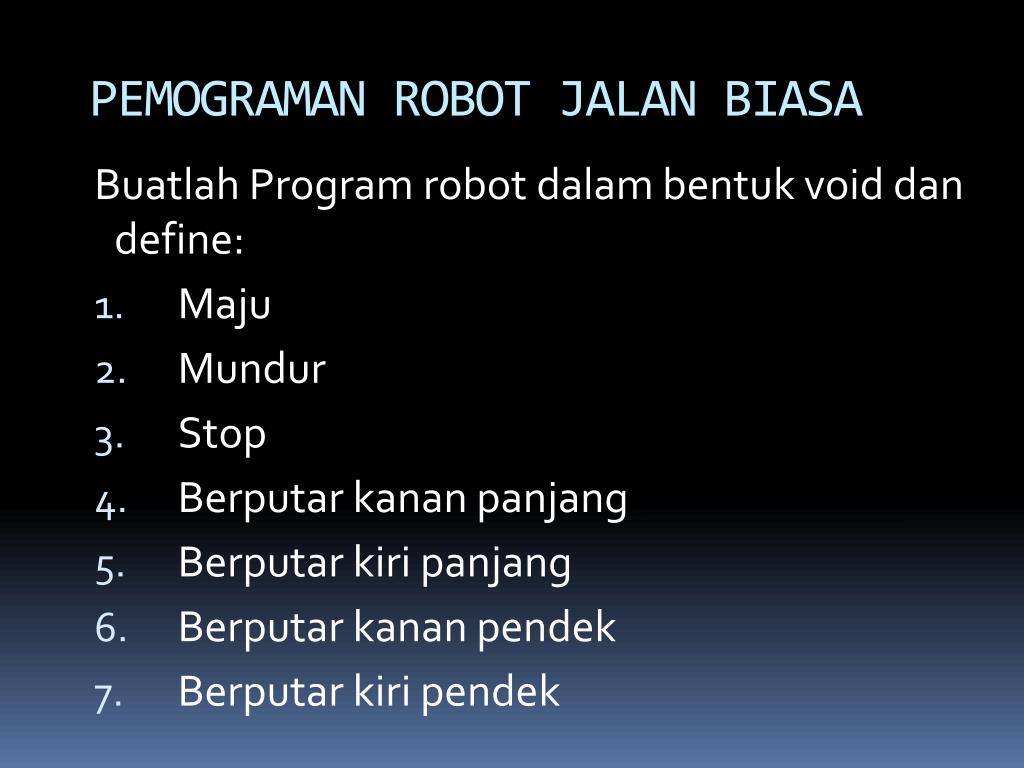 PEMOGRAMAN ROBOT JALAN BIASA

Buatlah Program robot dalam bentuk void dan define:

1. Maju
2. Mundur
3. Stop
4. Berputar kanan panjang
5. Berputar kiri panjang
6. Berputar kanan pendek
7. Berputar kiri pendek